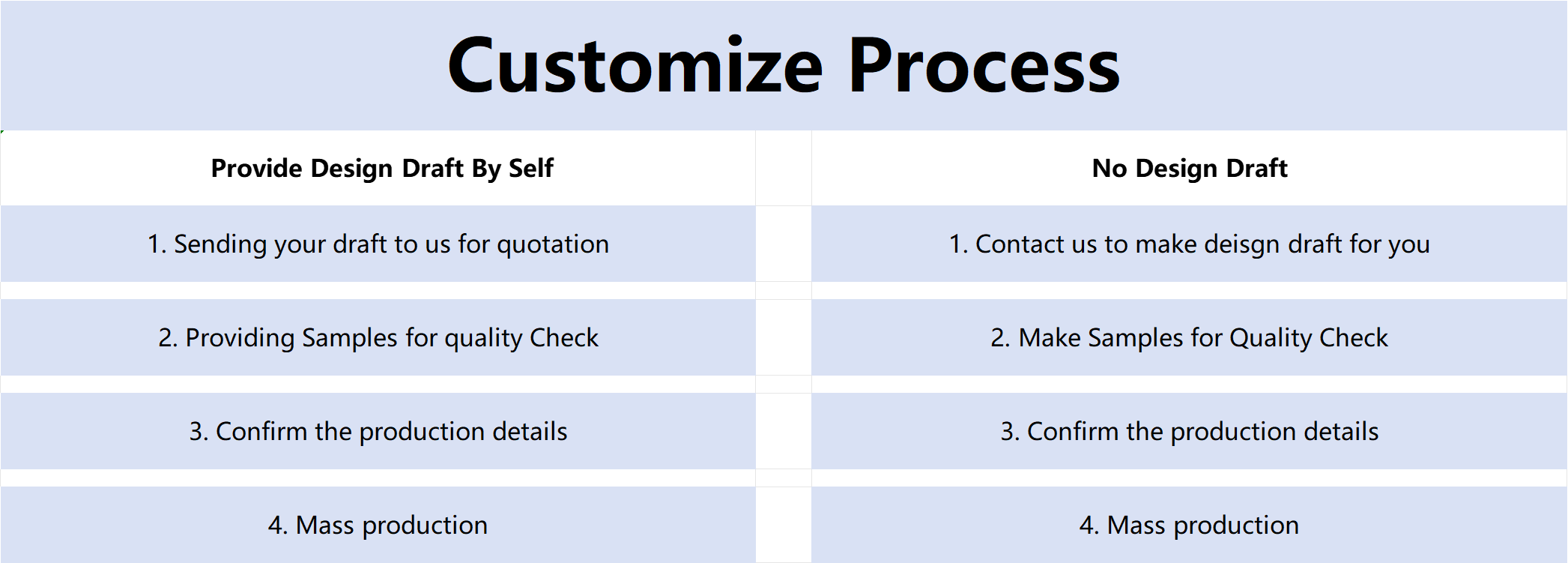 Customize Process

| Provide Design Draft By Self | No Design Draft |
|---|---|
| 1. Sending your draft to us for quotation | 1. Contact us to make deisgn draft for you |
| 2. Providing Samples for quality Check | 2. Make Samples for Quality Check |
| 3. Confirm the production details | 3. Confirm the production details |
| 4. Mass production | 4. Mass production |